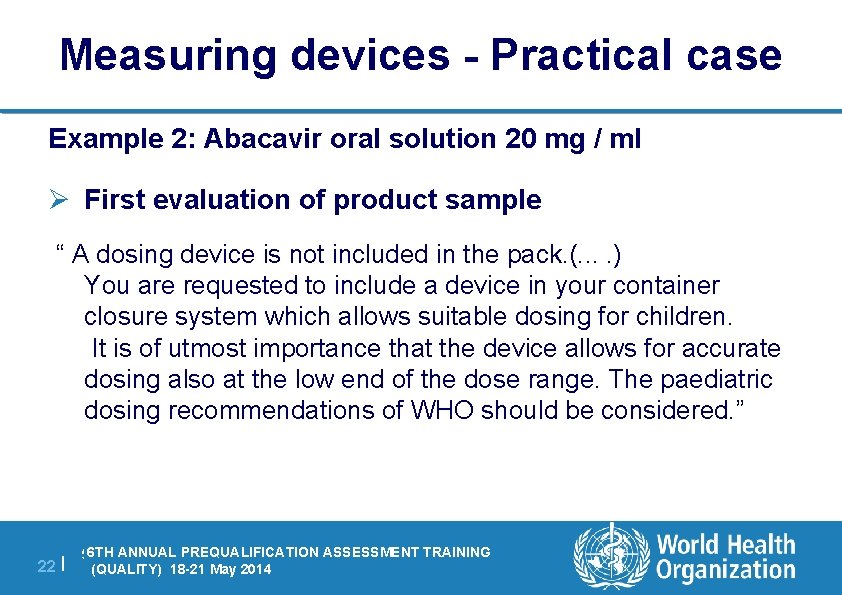 Measuring devices - Practical case

Example 2: Abacavir oral solution 20 mg / ml

➢ First evaluation of product sample

" A dosing device is not included in the pack.(… .)
You are requested to include a device in your container closure system which allows suitable dosing for children.
It is of utmost importance that the device allows for accurate dosing also at the low end of the dose range. The paediatric dosing recommendations of WHO should be considered."

22 | 6TH ANNUAL PREQUALIFICATION ASSESSMENT TRAINING (QUALITY) 18-21 May 2014

World Health Organization